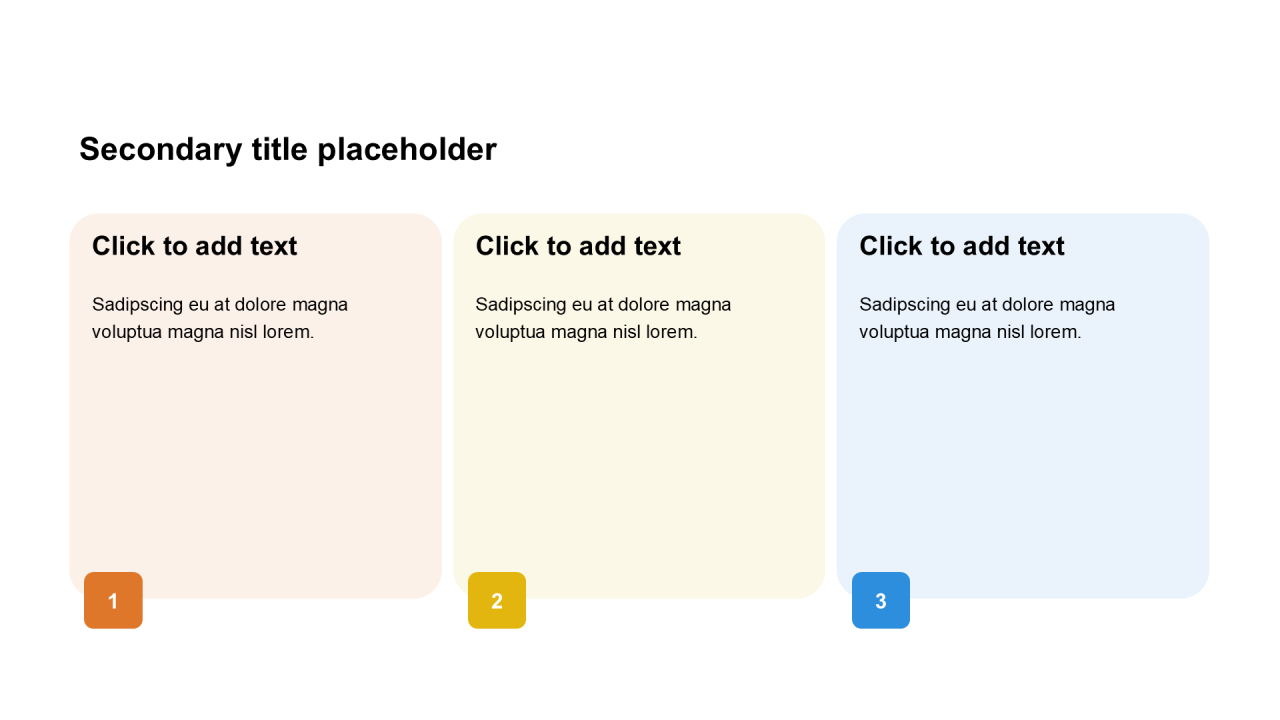 Secondary title placeholder

Click to add text

Sadipscing eu at dolore magna voluptua magna nisl lorem.

1

Click to add text

Sadipscing eu at dolore magna voluptua magna nisl lorem.

2

Click to add text

Sadipscing eu at dolore magna voluptua magna nisl lorem.

3